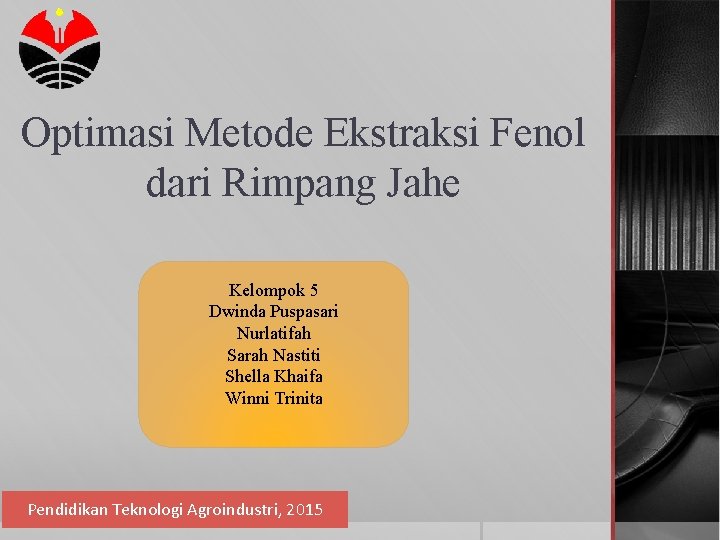 Optimasi Metode Ekstraksi Fenol dari Rimpang Jahe

Kelompok 5
Dwinda Puspasari
Nurlatifah
Sarah Nastiti
Shella Khaifa
Winni Trinita

Pendidikan Teknologi Agroindustri, 2015